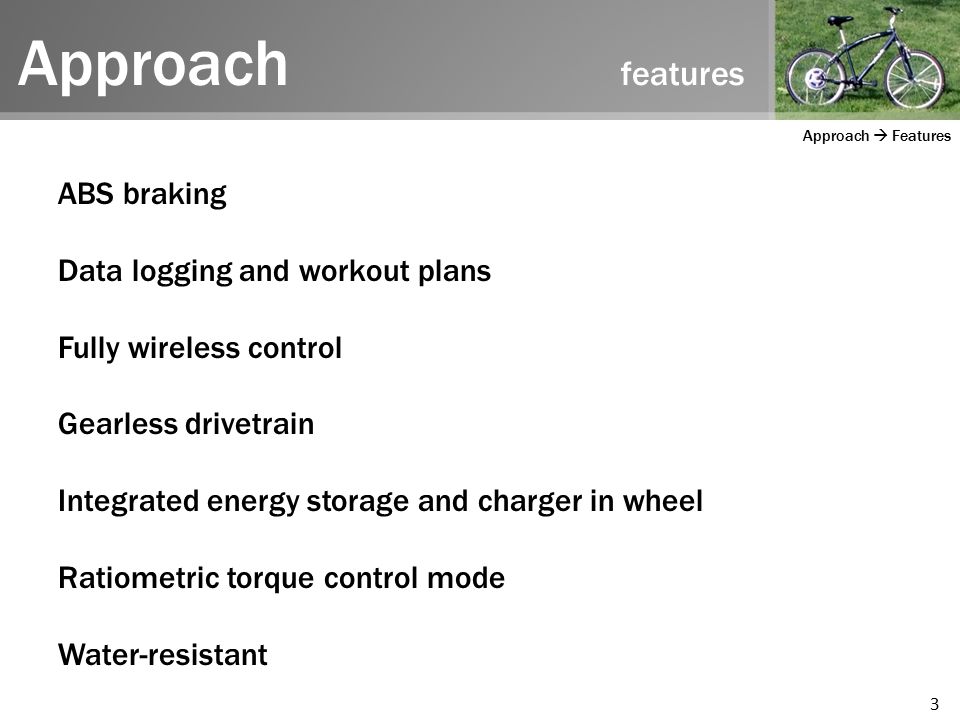 Approach features

Approach → Features

ABS braking

Data logging and workout plans

Fully wireless control

Gearless drivetrain

Integrated energy storage and charger in wheel

Ratiometric torque control mode

Water-resistant

3